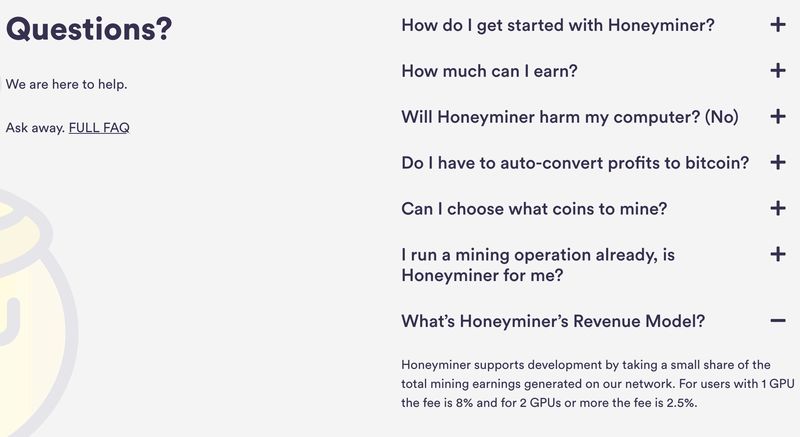 Questions?

We are here to help.

Ask away. FULL FAQ

How do I get started with Honeyminer? +

How much can I earn? +

Will Honeyminer harm my computer? (No) +

Do I have to auto-convert profits to bitcoin? +

Can I choose what coins to mine? +

I run a mining operation already, is Honeyminer for me? +

What's Honeyminer's Revenue Model? −

Honeyminer supports development by taking a small share of the total mining earnings generated on our network. For users with 1 GPU the fee is 8% and for 2 GPUs or more the fee is 2.5%.